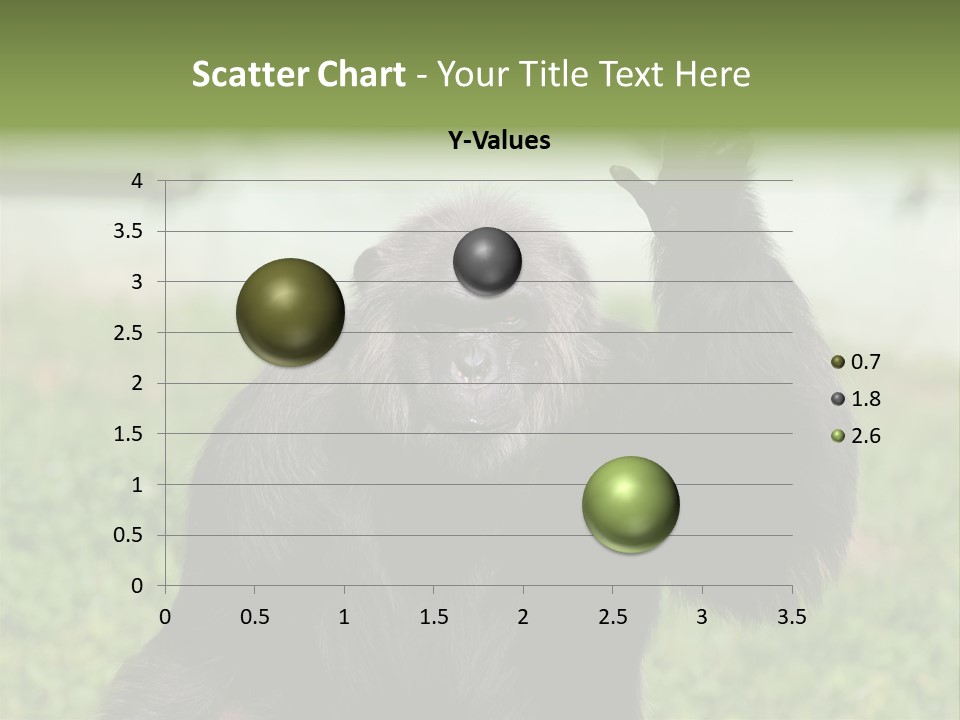 Scatter Chart - Your Title Text Here

Y-Values

4
3.5
3
2.5
2
1.5
1
0.5
0

0 0.5 1 1.5 2 2.5 3 3.5

0.7
1.8
2.6